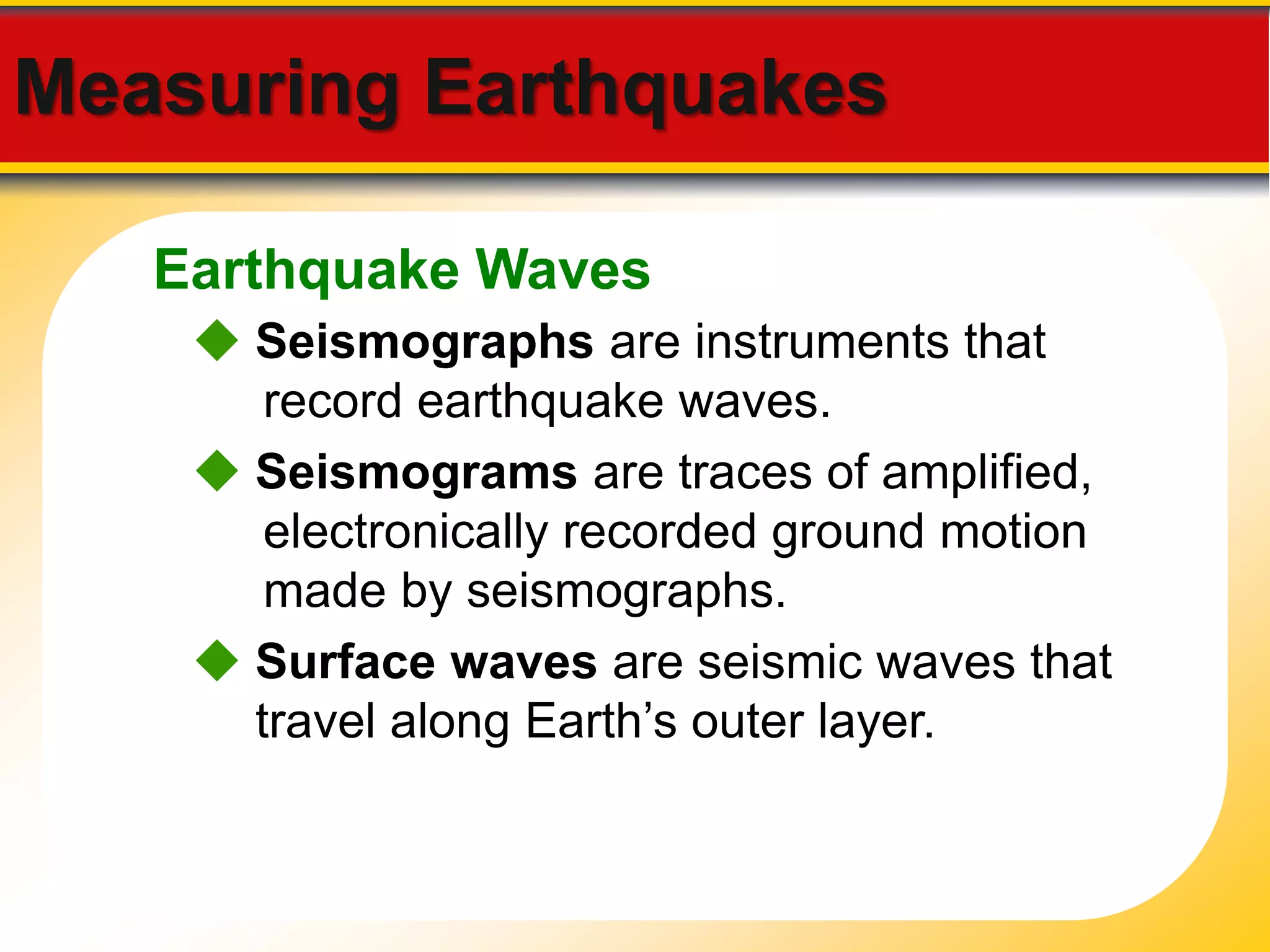 Measuring Earthquakes

Earthquake Waves

◆ Seismographs are instruments that record earthquake waves.

◆ Seismograms are traces of amplified, electronically recorded ground motion made by seismographs.

◆ Surface waves are seismic waves that travel along Earth’s outer layer.